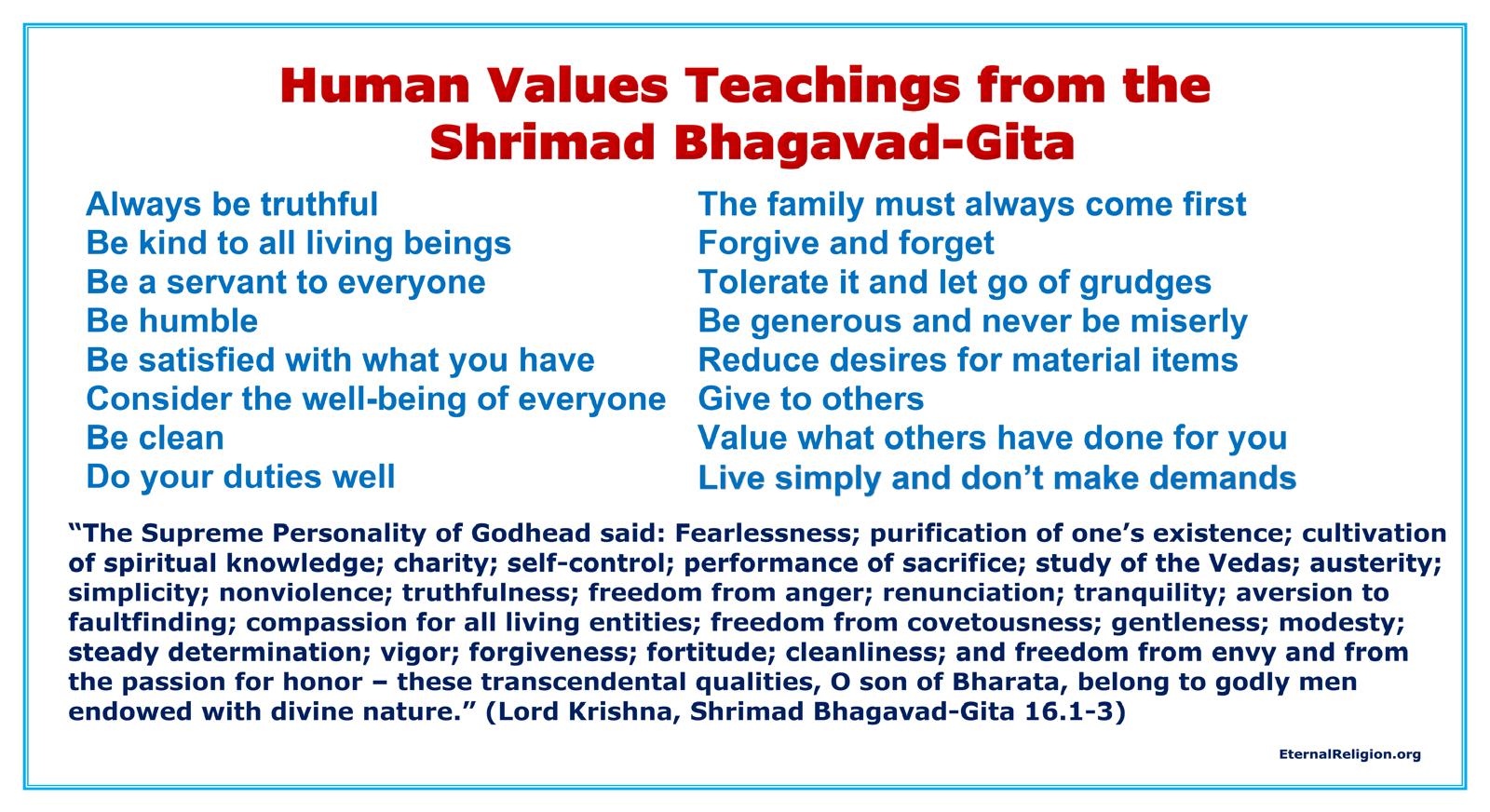 Human Values Teachings from the Shrimad Bhagavad-Gita

Always be truthful
Be kind to all living beings
Be a servant to everyone
Be humble
Be satisfied with what you have
Consider the well-being of everyone
Be clean
Do your duties well

The family must always come first
Forgive and forget
Tolerate it and let go of grudges
Be generous and never be miserly
Reduce desires for material items
Give to others
Value what others have done for you
Live simply and don't make demands

"The Supreme Personality of Godhead said: Fearlessness; purification of one's existence; cultivation of spiritual knowledge; charity; self-control; performance of sacrifice; study of the Vedas; austerity; simplicity; nonviolence; truthfulness; freedom from anger; renunciation; tranquility; aversion to faultfinding; compassion for all living entities; freedom from covetousness; gentleness; modesty; steady determination; vigor; forgiveness; fortitude; cleanliness; and freedom from envy and from the passion for honor – these transcendental qualities, O son of Bharata, belong to godly men endowed with divine nature." (Lord Krishna, Shrimad Bhagavad-Gita 16.1-3)

EternalReligion.org